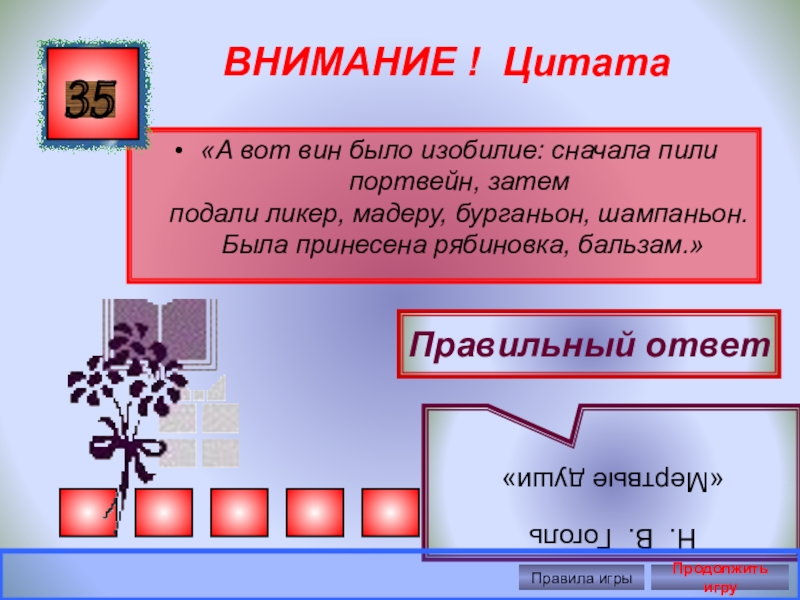 35

ВНИМАНИЕ ! Цитата

• «А вот вин было изобилие: сначала пили портвейн, затем подали ликер, мадеру, бурганьон, шампаньон. Была принесена рябиновка, бальзам.»

Правильный ответ

Н. В. Гоголь
«Мертвые души»

Правила игры

Продолжить игру